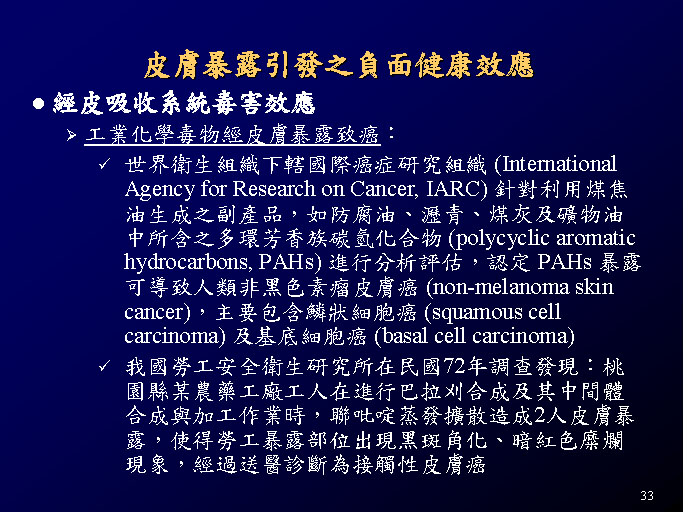 皮膚暴露引發之負面健康效應

● 經皮吸收系統毒害效應

➢ 工業化學毒物經皮膚暴露致癌：

✓ 世界衛生組織下轄國際癌症研究組織 (International Agency for Research on Cancer, IARC) 針對利用煤焦油生成之副產品，如防腐油、瀝青、煤灰及礦物油中所含之多環芳香族碳氫化合物 (polycyclic aromatic hydrocarbons, PAHs) 進行分析評估，認定 PAHs 暴露可導致人類非黑色素瘤皮膚癌 (non-melanoma skin cancer)，主要包含鱗狀細胞癌 (squamous cell carcinoma) 及基底細胞癌 (basal cell carcinoma)

✓ 我國勞工安全衛生研究所在民國72年調查發現：桃園縣某農藥工廠工人在進行巴拉刈合成及其中間體合成與加工作業時，聯吡啶蒸發擴散造成2人皮膚暴露，使得勞工暴露部位出現黑斑角化、暗紅色糜爛現象，經過送醫診斷為接觸性皮膚癌

33